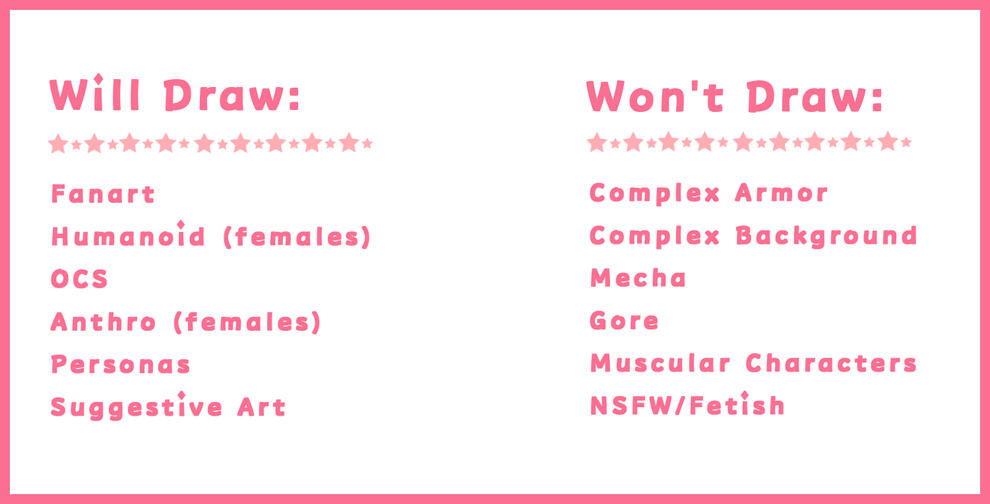 Will Draw:

Fanart
Humanoid (females)
OCS
Anthro (females)
Personas
Suggestive Art

Won't Draw:

Complex Armor
Complex Background
Mecha
Gore
Muscular Characters
NSFW/Fetish